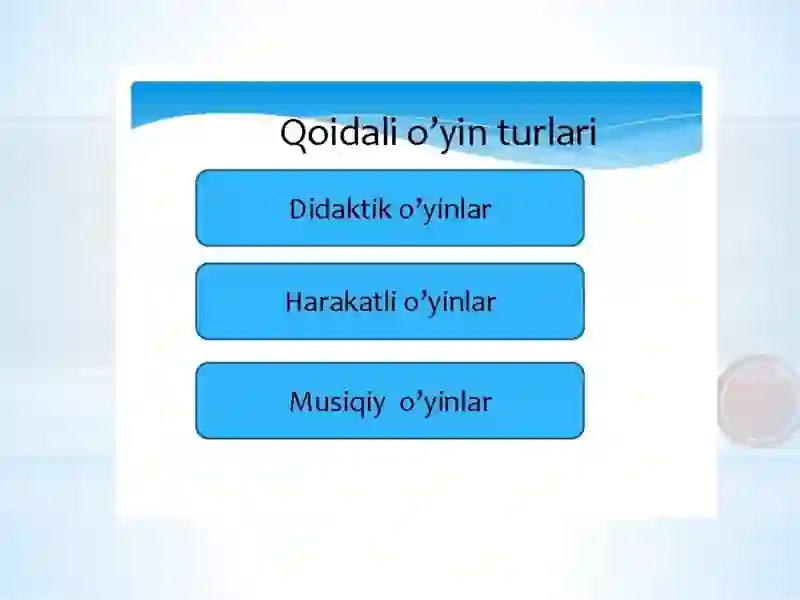 Qoidali o’yin turlari

Didaktik o’yinlar

Harakatli o’yinlar

Musiqiy o’yinlar